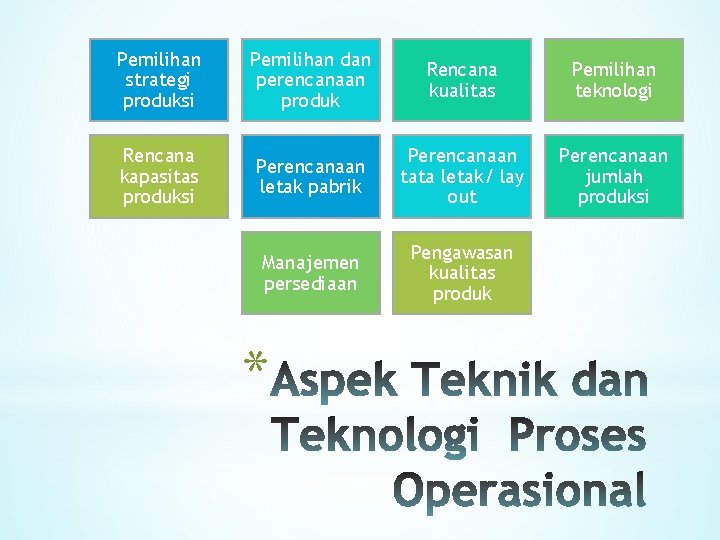 Pemilihan strategi produksi

Pemilihan dan perencanaan produk

Rencana kualitas

Pemilihan teknologi

Rencana kapasitas produksi

Perencanaan letak pabrik

Perencanaan tata letak/ lay out

Perencanaan jumlah produksi

Manajemen persediaan

Pengawasan kualitas produk

*Aspek Teknik dan Teknologi Proses Operasional